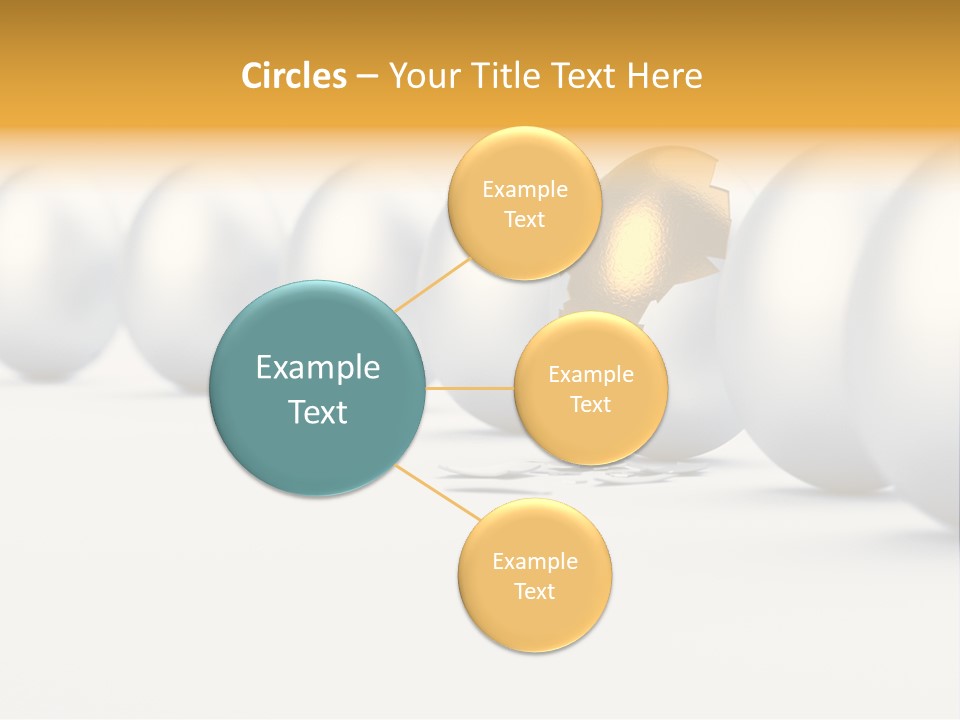 Circles – Your Title Text Here

Example Text

Example Text

Example Text

Example Text